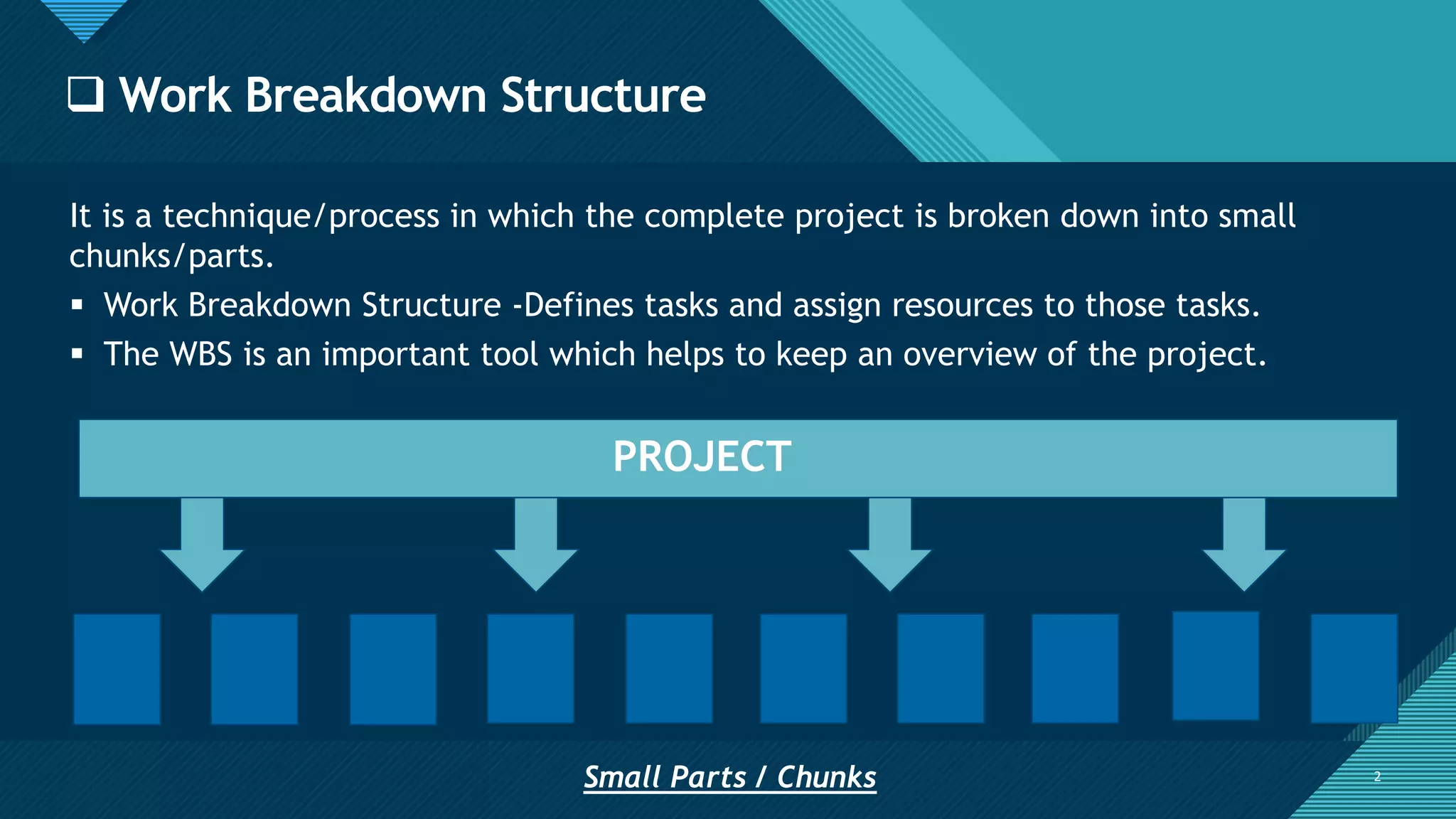 ❑ Work Breakdown Structure

It is a technique/process in which the complete project is broken down into small chunks/parts.

▪ Work Breakdown Structure -Defines tasks and assign resources to those tasks.
▪ The WBS is an important tool which helps to keep an overview of the project.

PROJECT

Small Parts / Chunks

2